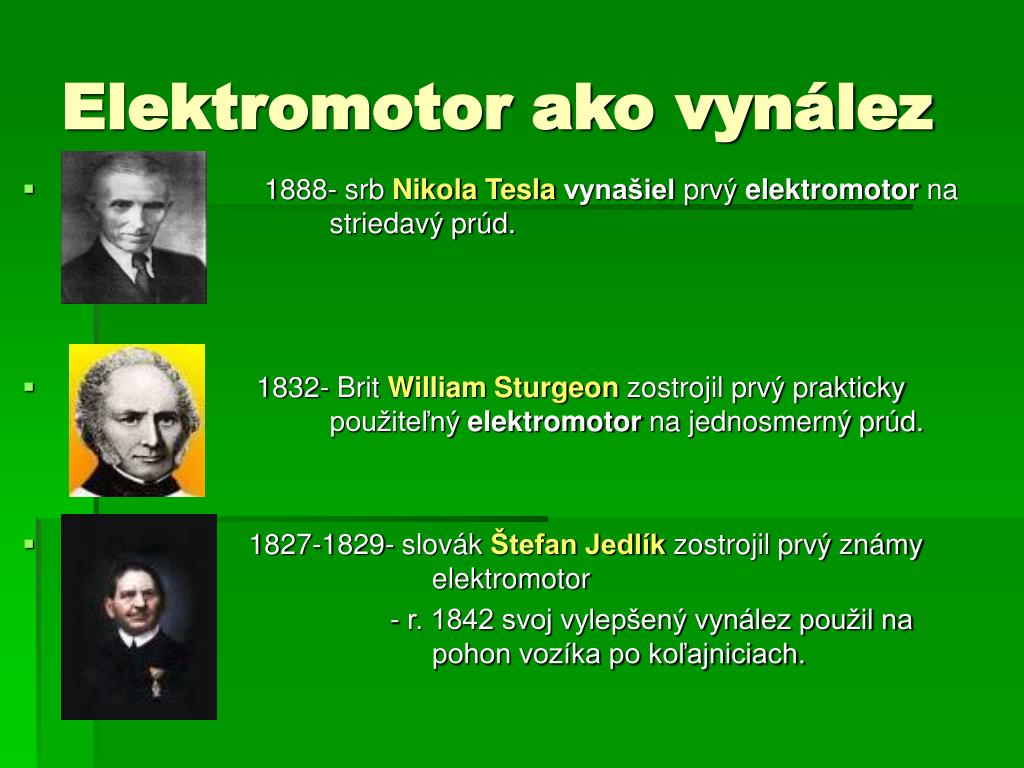 Elektromotor ako vynález

1888- srb Nikola Tesla vynašiel prvý elektromotor na striedavý prúd.

1832- Brit William Sturgeon zostrojil prvý prakticky použiteľný elektromotor na jednosmerný prúd.

1827-1829- slovák Štefan Jedlík zostrojil prvý známy elektromotor

- r. 1842 svoj vylepšený vynález použil na pohon vozíka po koľajniciach.